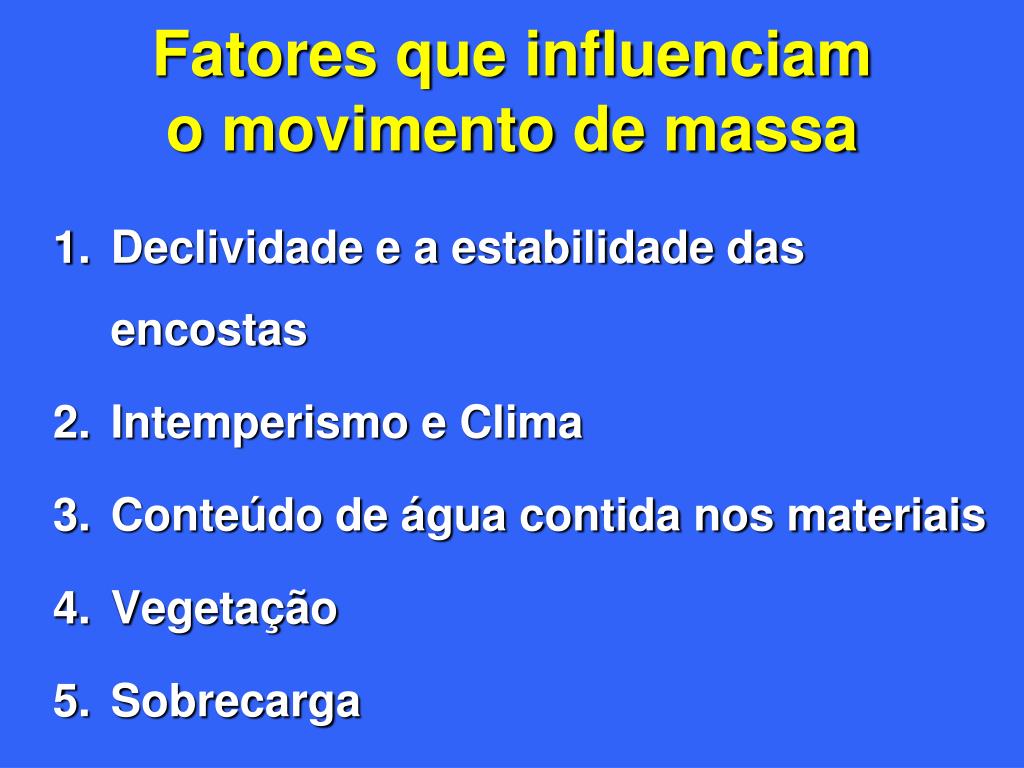 Fatores que influenciam o movimento de massa

1. Declividade e a estabilidade das encostas
2. Intemperismo e Clima
3. Conteúdo de água contida nos materiais
4. Vegetação
5. Sobrecarga